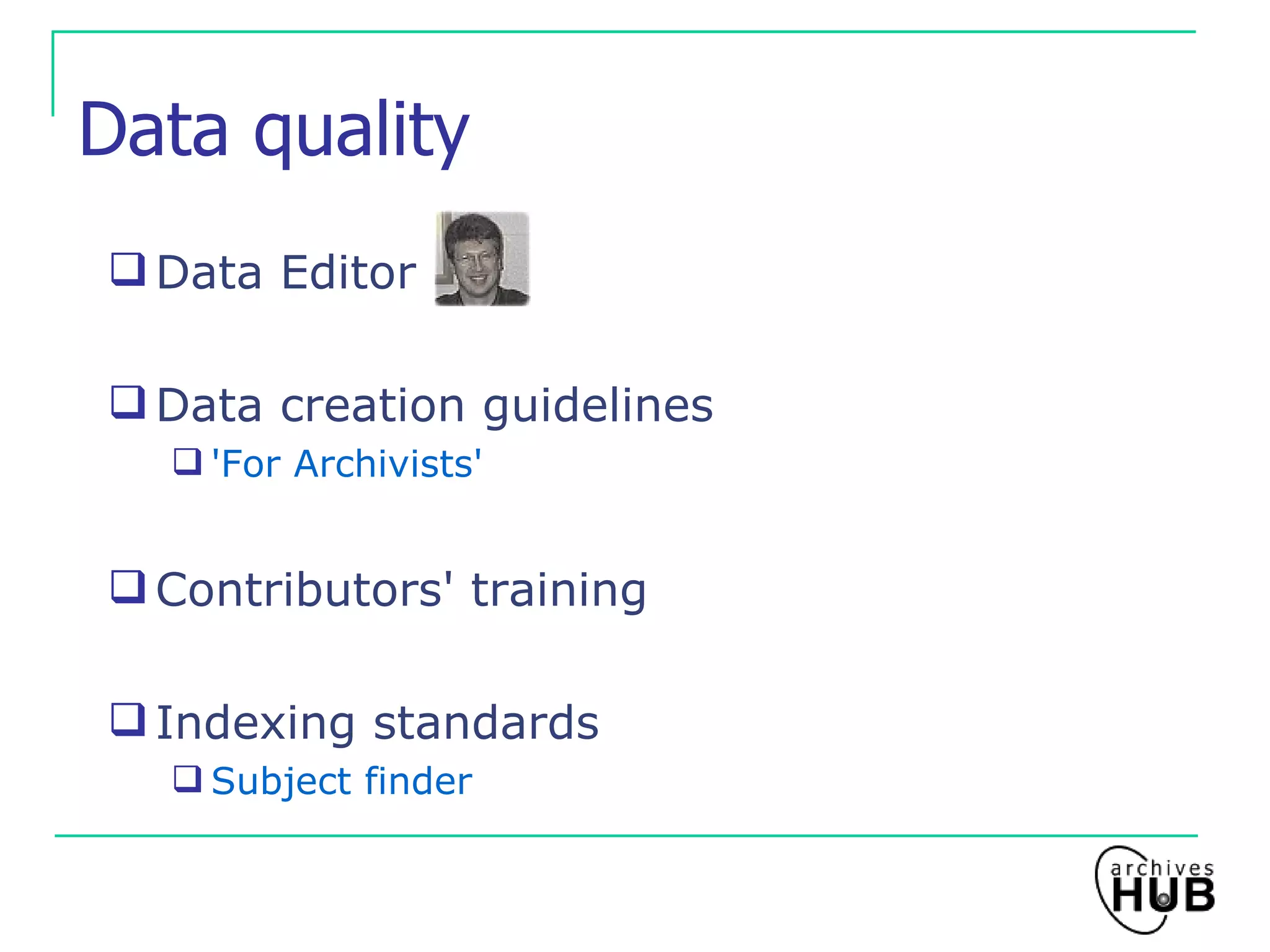 Data quality

❑ Data Editor

❑ Data creation guidelines
❑ 'For Archivists'

❑ Contributors' training

❑ Indexing standards
❑ Subject finder

archives HUB